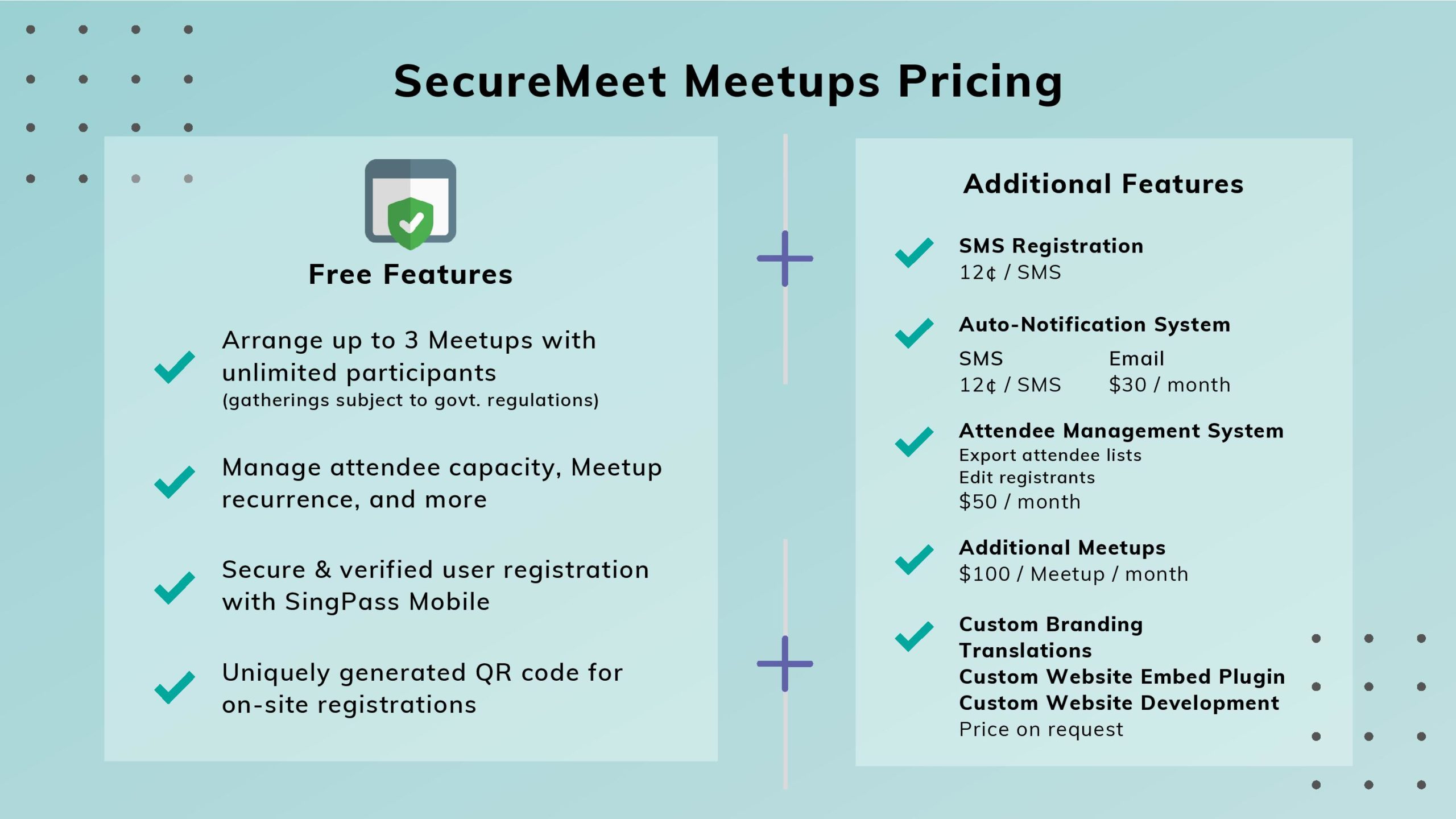 SecureMeet Meetups Pricing

Free Features

Arrange up to 3 Meetups with unlimited participants
(gatherings subject to govt. regulations)

Manage attendee capacity, Meetup recurrence, and more

Secure & verified user registration with SingPass Mobile

Uniquely generated QR code for on-site registrations

Additional Features

SMS Registration
12¢ / SMS

Auto-Notification System
SMS
12¢ / SMS
Email
$30 / month

Attendee Management System
Export attendee lists
Edit registrants
$50 / month

Additional Meetups
$100 / Meetup / month

Custom Branding
Translations
Custom Website Embed Plugin
Custom Website Development
Price on request